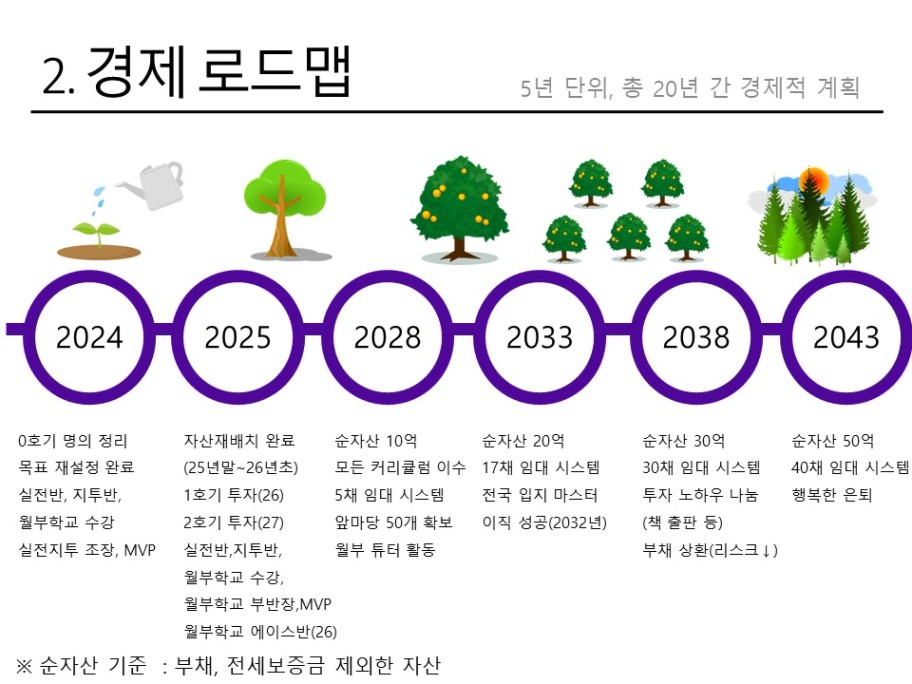 2. 경제 로드맵

5년 단위, 총 20년 간 경제적 계획

2024

2025

2028

2033

2038

2043

0호기 명의 정리
목표 재설정 완료
실전반, 지투반,
월부학교 수강
실전지투 조장, MVP

자산재배치 완료
(25년말~26년초)
1호기 투자(26)
2호기 투자(27)
실전반,지투반,
월부학교 수강,
월부학교 부반장,MVP
월부학교 에이스반(26)

순자산 10억
모든 커리큘럼 이수
5채 임대 시스템
앞마당 50개 확보
월부 튜터 활동

순자산 20억
17채 임대 시스템
전국 입지 마스터
이직 성공(2032년)

순자산 30억
30채 임대 시스템
투자 노하우 나눔
(책 출판 등)
부채 상환(리스크↓)

순자산 50억
40채 임대 시스템
행복한 은퇴

※ 순자산 기준 : 부채, 전세보증금 제외한 자산